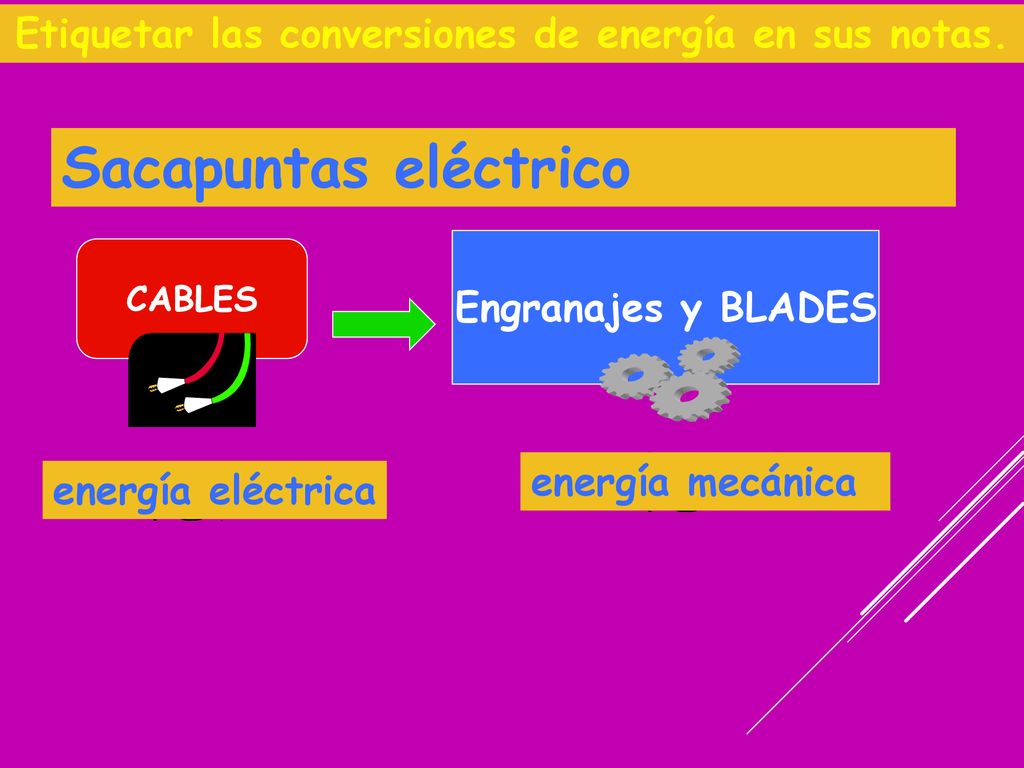 Etiquetar las conversiones de energía en sus notas.

Sacapuntas eléctrico

CABLES

Engranajes y BLADES

energía eléctrica

energía mecánica